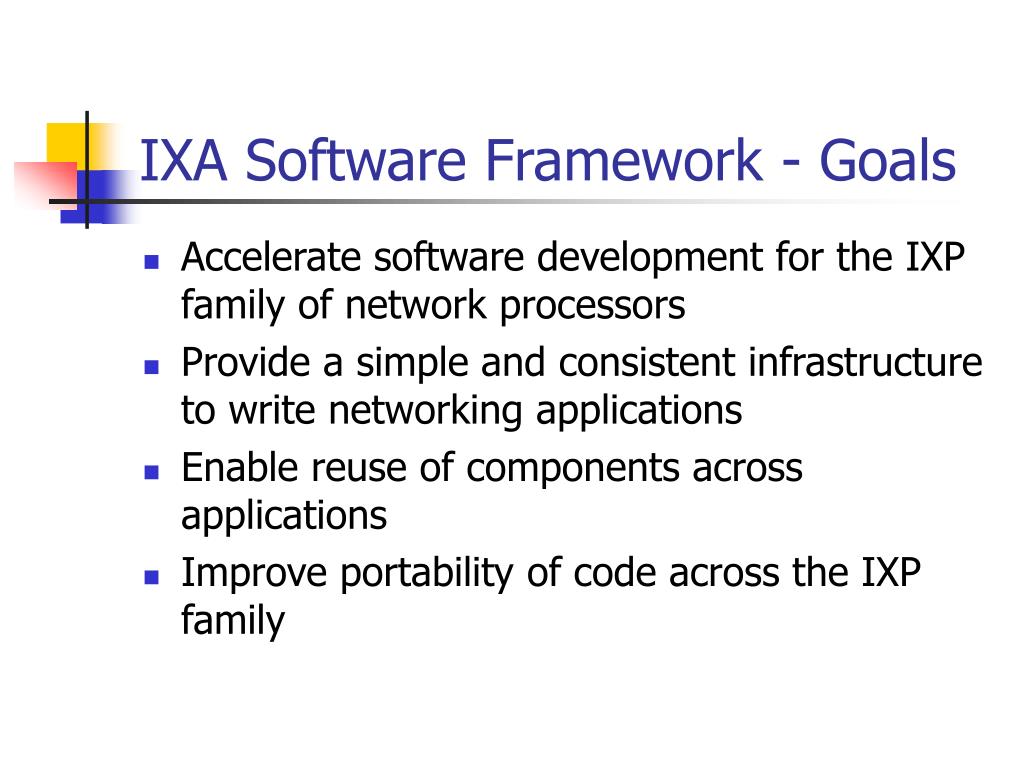 IXA Software Framework - Goals

- Accelerate software development for the IXP family of network processors
- Provide a simple and consistent infrastructure to write networking applications
- Enable reuse of components across applications
- Improve portability of code across the IXP family